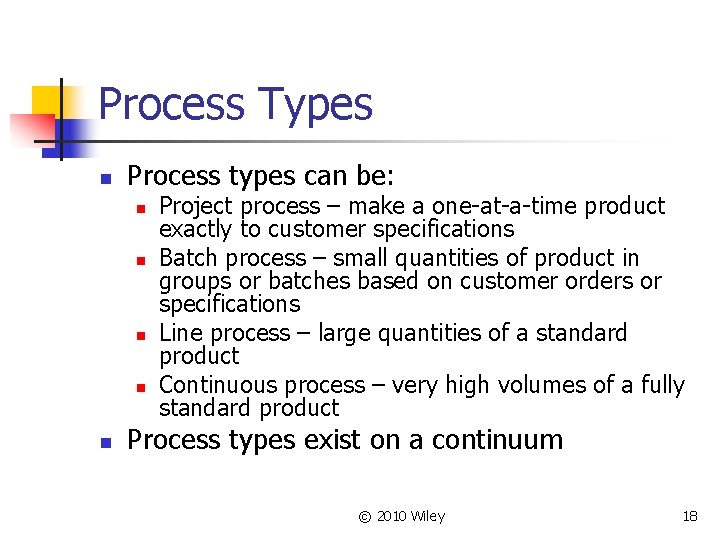 Process Types

- Process types can be:
  - Project process – make a one-at-a-time product exactly to customer specifications
  - Batch process – small quantities of product in groups or batches based on customer orders or specifications
  - Line process – large quantities of a standard product
  - Continuous process – very high volumes of a fully standard product
- Process types exist on a continuum

© 2010 Wiley

18